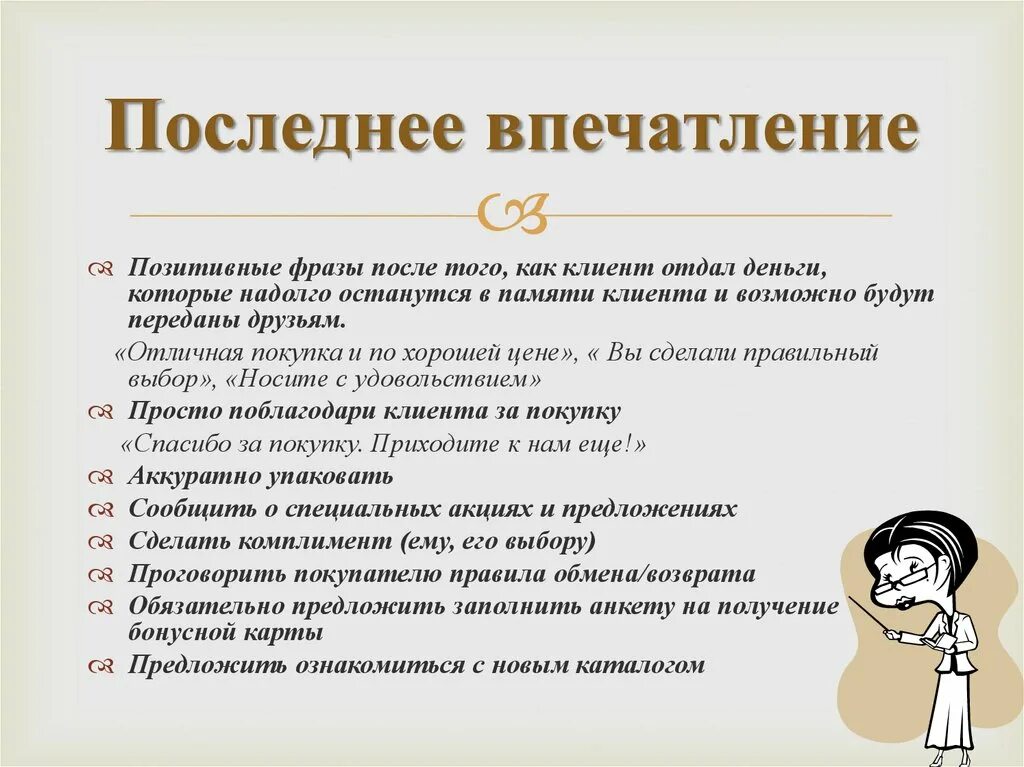 Последнее впечатление

Позитивные фразы после того, как клиент отдал деньги, которые надолго останутся в памяти клиента и возможно будут переданы друзьям.

«Отличная покупка и по хорошей цене», « Вы сделали правильный выбор», «Носите с удовольствием»

Просто поблагодари клиента за покупку

«Спасибо за покупку. Приходите к нам еще!»

Аккуратно упаковать

Сообщить о специальных акциях и предложениях

Сделать комплимент (ему, его выбору)

Проговорить покупателю правила обмена/возврата

Обязательно предложить заполнить анкету на получение бонусной карты

Предложить ознакомиться с новым каталогом